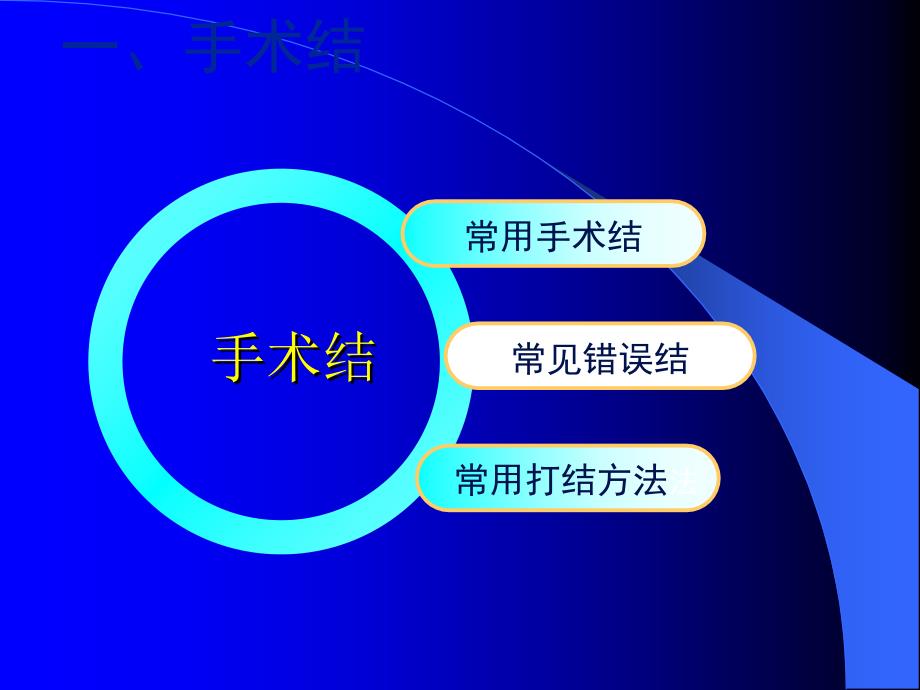 一、手术结

手术结

常用手术结

常见错误结

常用打结方法